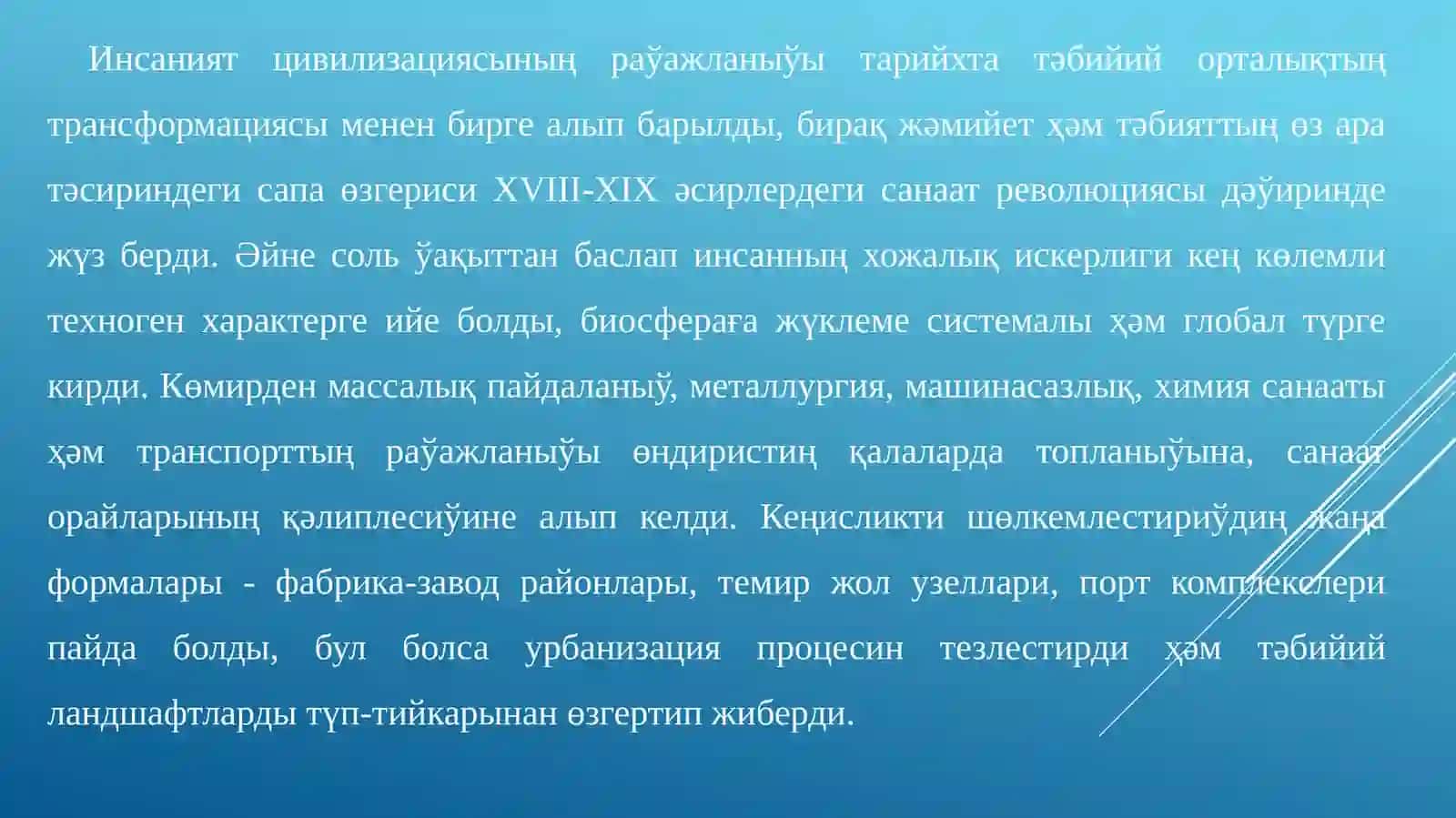 Инсаният цивилизациясының раўажланыўы тарийхта тәбийий орталықтың трансформациясы менен бирге алып барылды, бирақ жәмийет ҳәм тәбияттың өз ара тәсириндеги сапа өзгериси XVIII-XIX әсирлердеги санаат революциясы дәўиринде жүз берди. Әйне соль ўақыттан баслап инсанның хожалық искерлиги кең көлемли техноген характерге ийе болды, биосфераға жүклеме системалы ҳәм глобал түрге кирди. Көмирден массалық пайдаланыў, металлургия, машинасазлық, химия санааты ҳәм транспорттың раўажланыўы өндиристиң қалаларда топланыўына, санаат орайларының қәлиплесиўине алып келди. Кеңисликти шөлкемлестириўдиң жаңа формалары - фабрика-завод районлары, темир жол узеллари, порт комплекслери пайда болды, бул болса урбанизация процесин тезлестирди ҳәм тәбийий ландшафтларды түп-тийкарынан өзгертип жиберди.